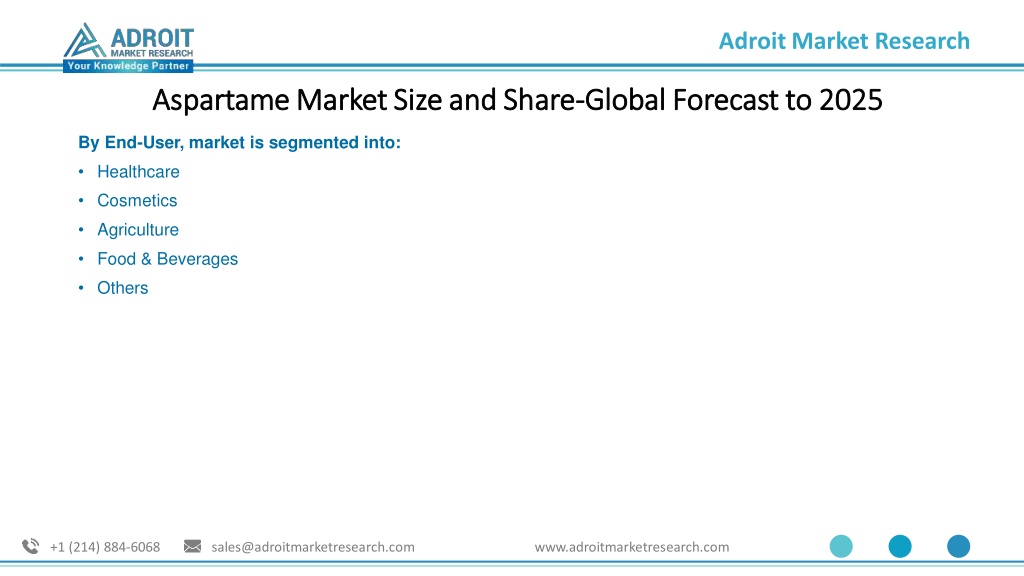 ADROIT MARKET RESEARCH
Your Knowledge Partner

Adroit Market Research

Aspartame Market Size and Share-Global Forecast to 2025

By End-User, market is segmented into:
• Healthcare
• Cosmetics
• Agriculture
• Food & Beverages
• Others

+1 (214) 884-6068 sales@adroitmarketresearch.com www.adroitmarketresearch.com